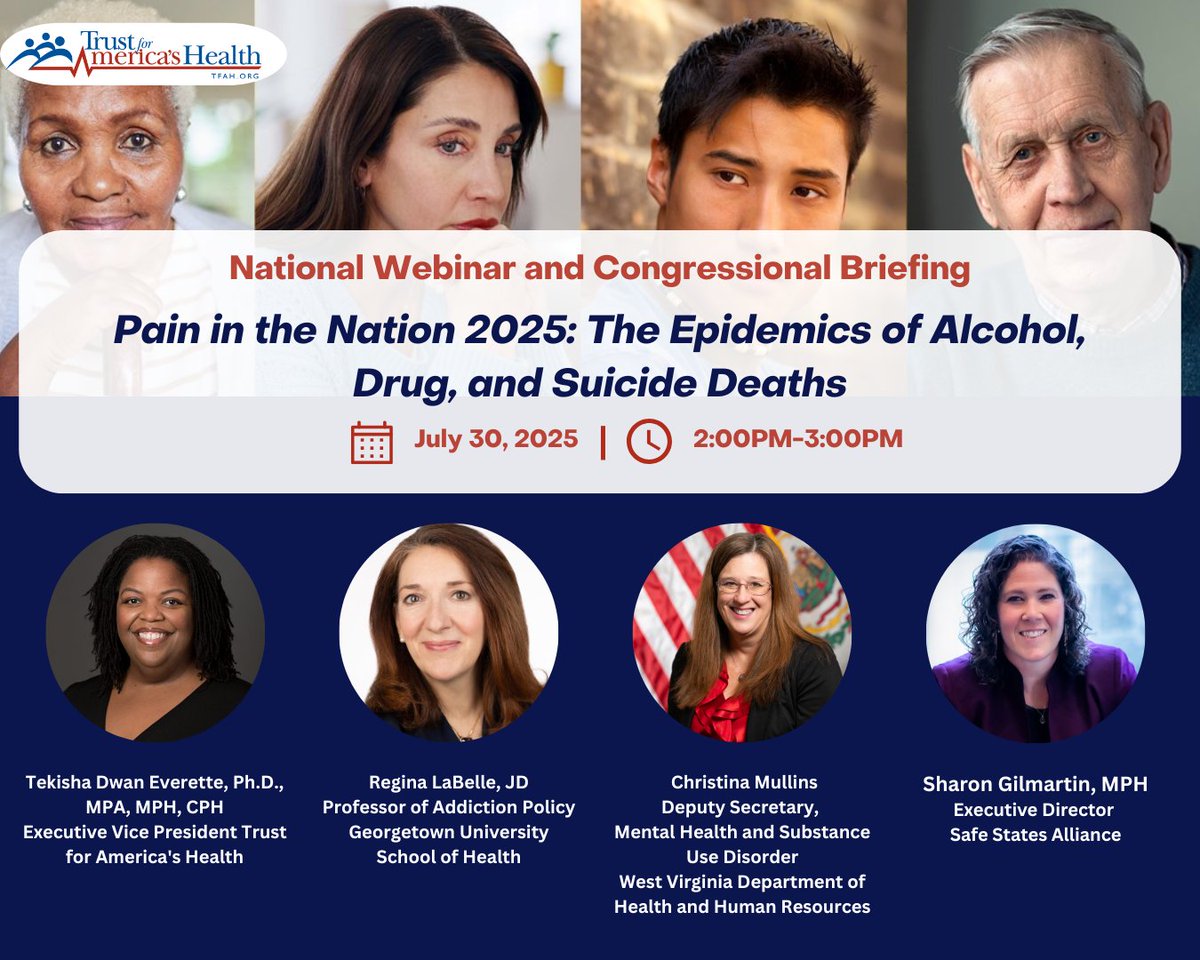 Trust for America's Health
TFAH.ORG

National Webinar and Congressional Briefing

Pain in the Nation 2025: The Epidemics of Alcohol, Drug, and Suicide Deaths

July 30, 2025 | 2:00PM-3:00PM

Tekisha Dwan Everette, Ph.D., MPA, MPH, CPH
Executive Vice President Trust for America's Health

Regina LaBelle, JD
Professor of Addiction Policy
Georgetown University
School of Health

Christina Mullins
Deputy Secretary,
Mental Health and Substance Use Disorder
West Virginia Department of Health and Human Resources

Sharon Gilmartin, MPH
Executive Director
Safe States Alliance